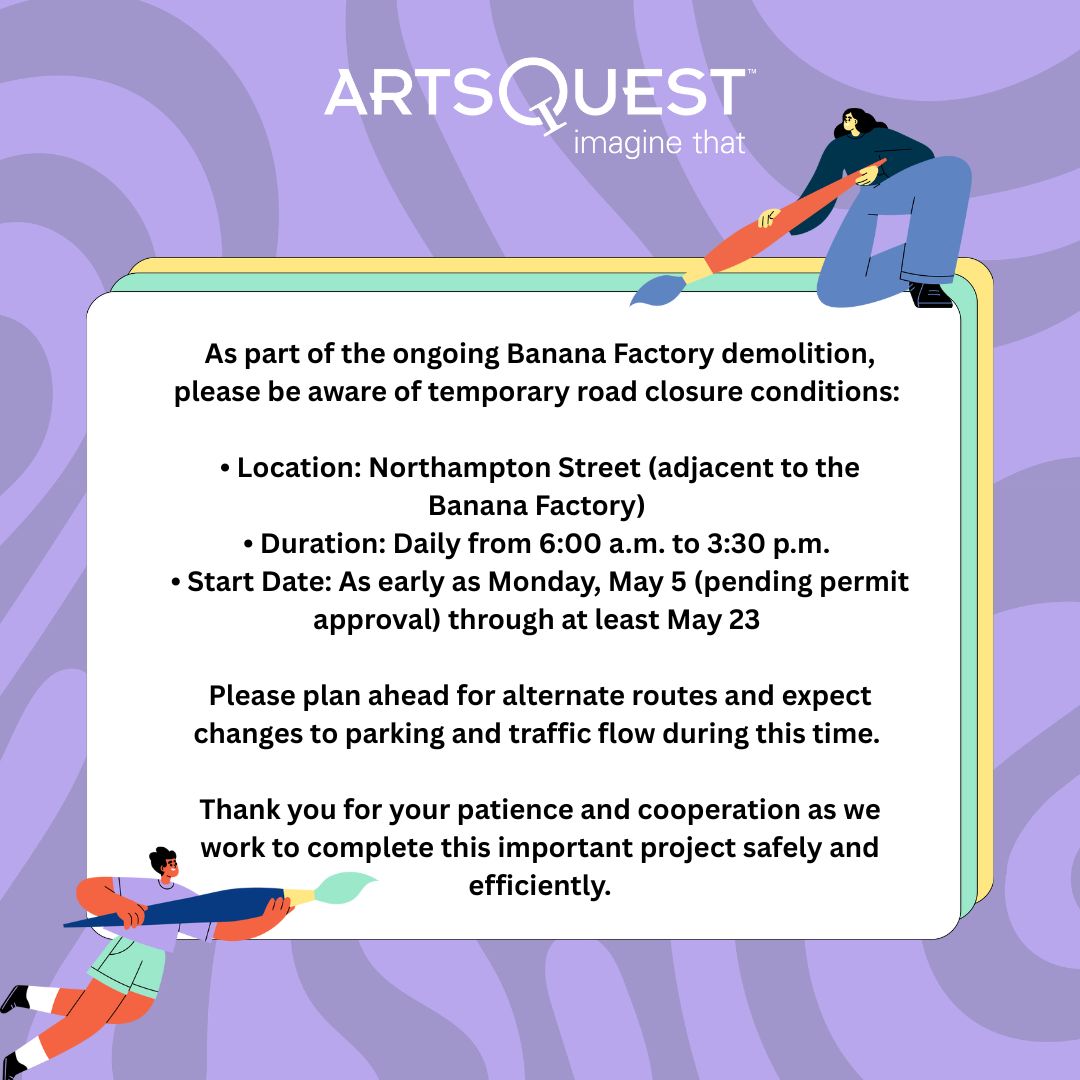 ARTSQUEST™
imagine that

As part of the ongoing Banana Factory demolition, please be aware of temporary road closure conditions:

• Location: Northampton Street (adjacent to the Banana Factory)
• Duration: Daily from 6:00 a.m. to 3:30 p.m.
• Start Date: As early as Monday, May 5 (pending permit approval) through at least May 23

Please plan ahead for alternate routes and expect changes to parking and traffic flow during this time.

Thank you for your patience and cooperation as we work to complete this important project safely and efficiently.